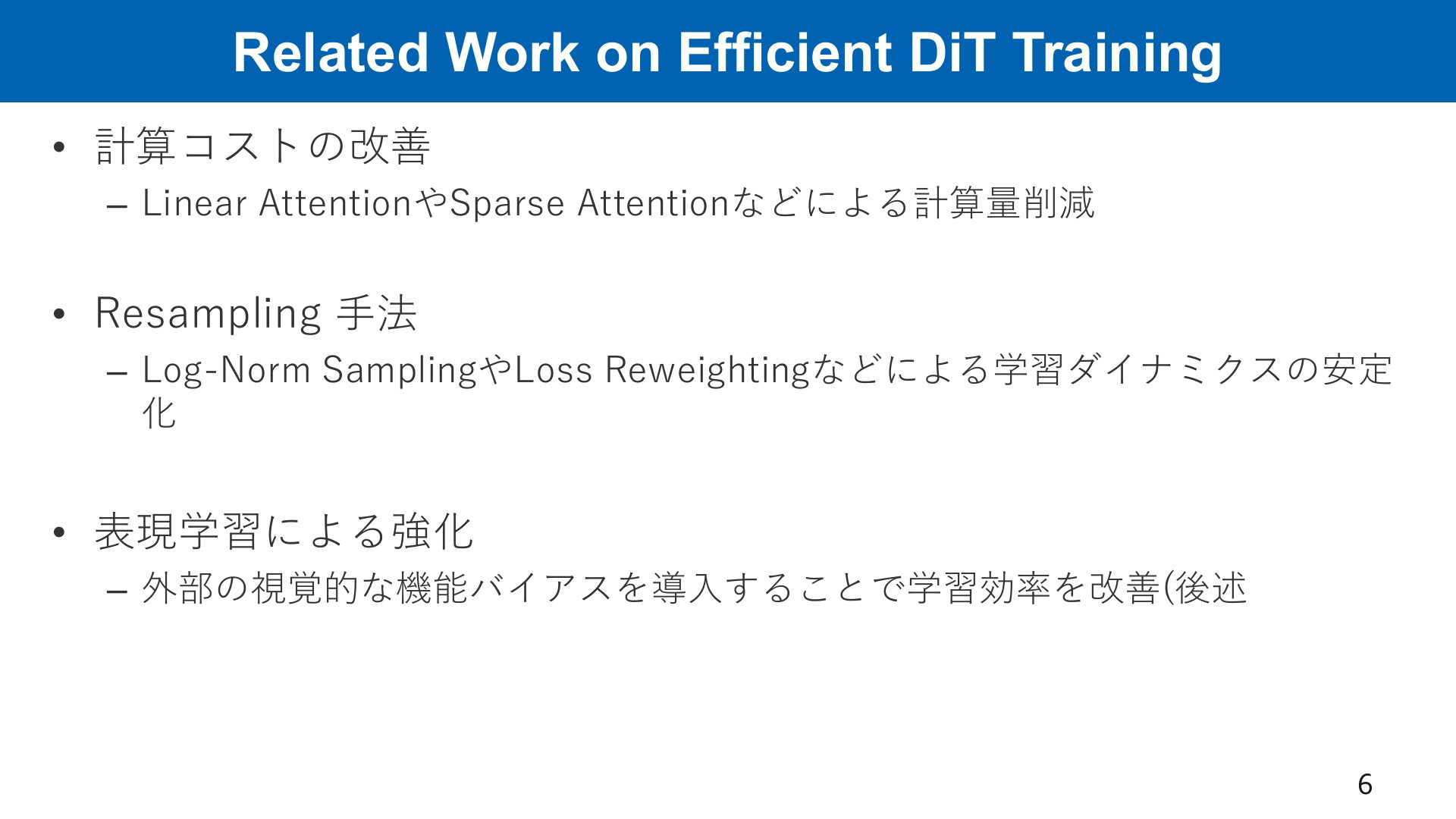 Related Work on Efficient DiT Training

• 計算コストの改善
 – Linear AttentionやSparse Attentionなどによる計算量削減

• Resampling 手法
 – Log-Norm SamplingやLoss Reweightingなどによる学習ダイナミクスの安定化

• 表現学習による強化
 – 外部の視覚的な機能バイアスを導入することで学習効率を改善(後述

6